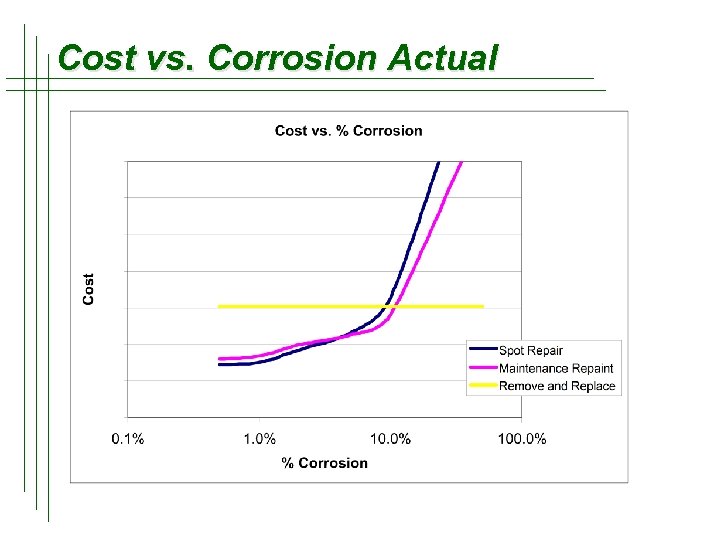 Cost vs. Corrosion Actual

Cost vs. % Corrosion

Cost

Spot Repair
Maintenance Repaint
Remove and Replace

0.1%
1.0%
10.0%
100.0%

% Corrosion